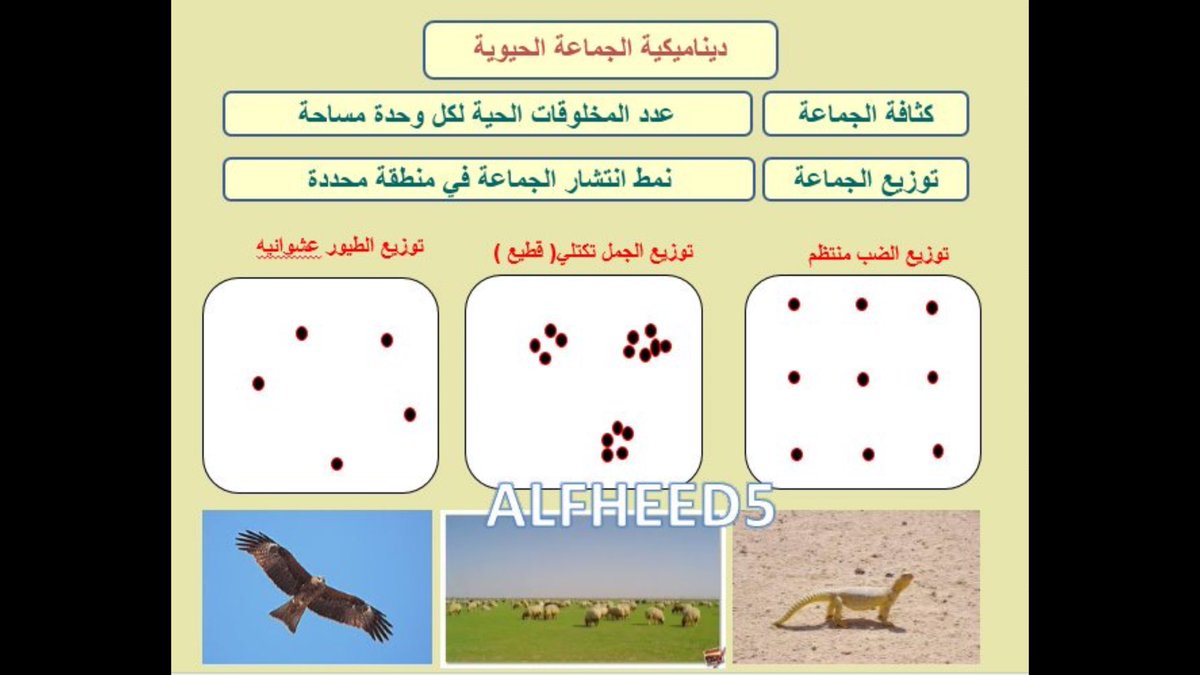 ديناميكية الجماعة الحيوية

كثافة الجماعة

عدد المخلوقات الحية لكل وحدة مساحة

توزيع الجماعة

نمط انتشار الجماعة في منطقة محددة

توزيع الضب منتظم

توزيع الجمل تكتلي( قطيع )

توزيع الطيور عشوائيه

ALFHEED5